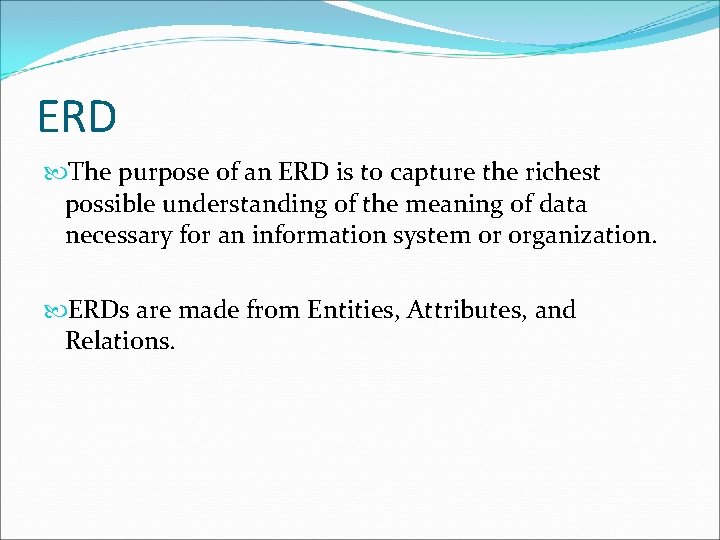 ERD

The purpose of an ERD is to capture the richest possible understanding of the meaning of data necessary for an information system or organization.

ERDs are made from Entities, Attributes, and Relations.